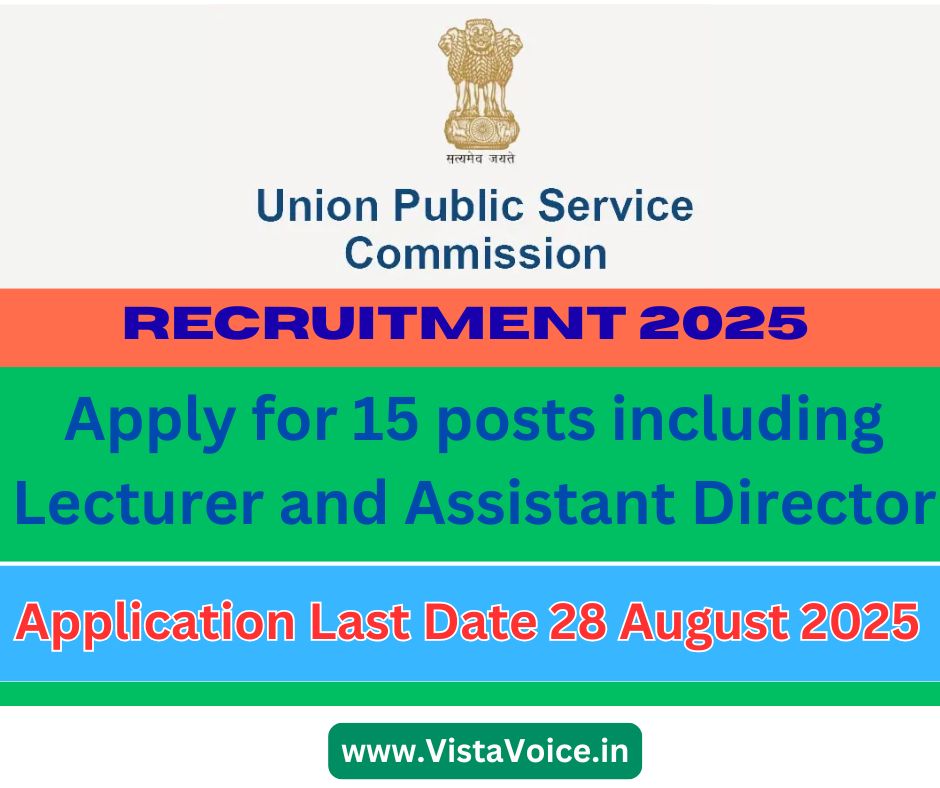 सत्यमेव जयते

Union Public Service Commission

RECRUITMENT 2025

Apply for 15 posts including Lecturer and Assistant Director

Application Last Date 28 August 2025

www.VistaVoice.in